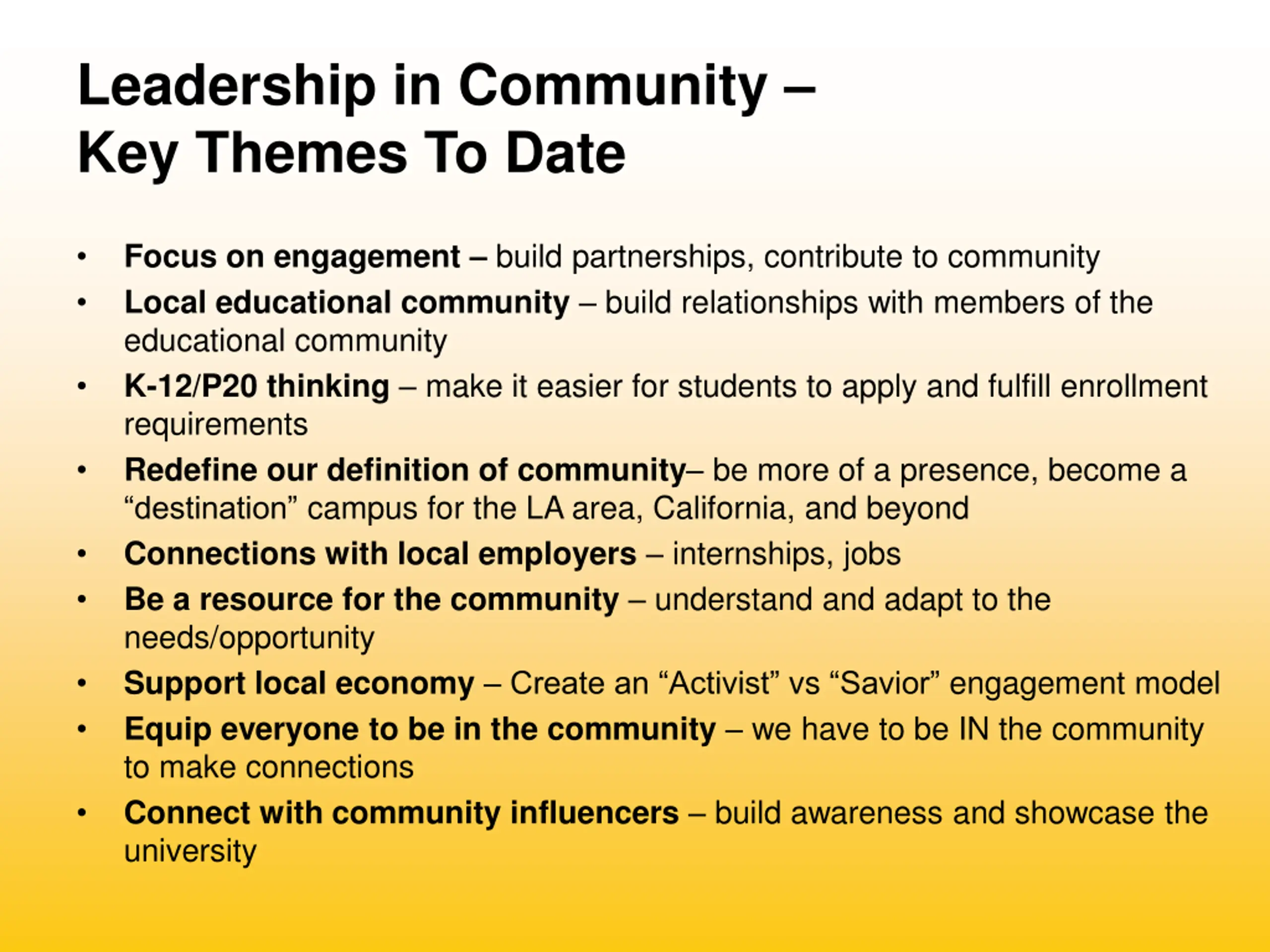 Leadership in Community – Key Themes To Date

• Focus on engagement – build partnerships, contribute to community
• Local educational community – build relationships with members of the educational community
• K-12/P20 thinking – make it easier for students to apply and fulfill enrollment requirements
• Redefine our definition of community– be more of a presence, become a “destination” campus for the LA area, California, and beyond
• Connections with local employers – internships, jobs
• Be a resource for the community – understand and adapt to the needs/opportunity
• Support local economy – Create an “Activist” vs “Savior” engagement model
• Equip everyone to be in the community – we have to be IN the community to make connections
• Connect with community influencers – build awareness and showcase the university